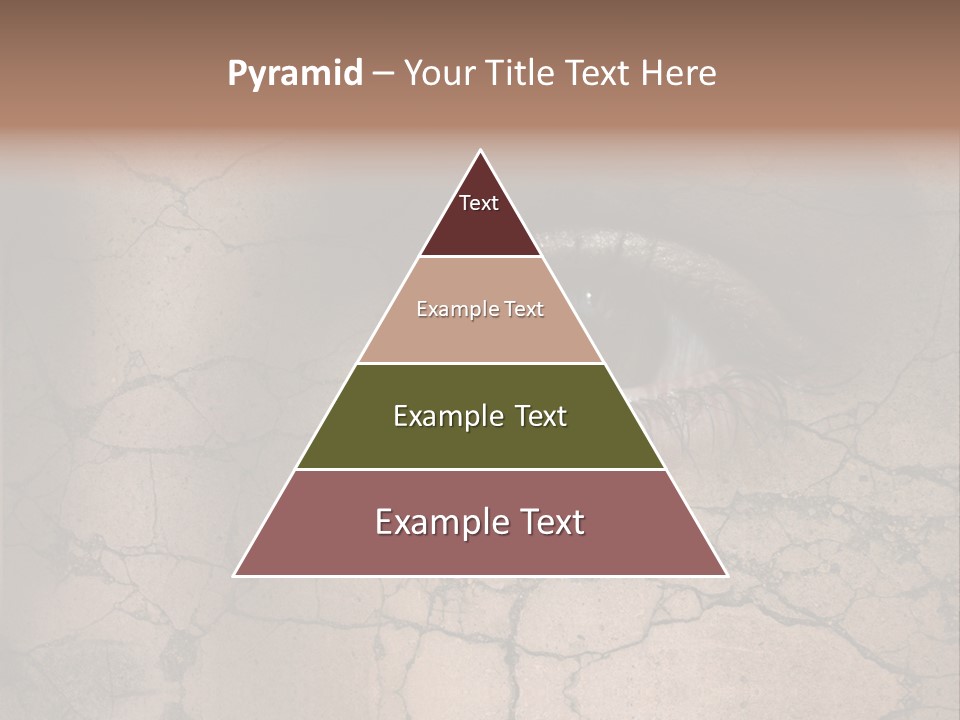 Pyramid – Your Title Text Here

Text

Example Text

Example Text

Example Text